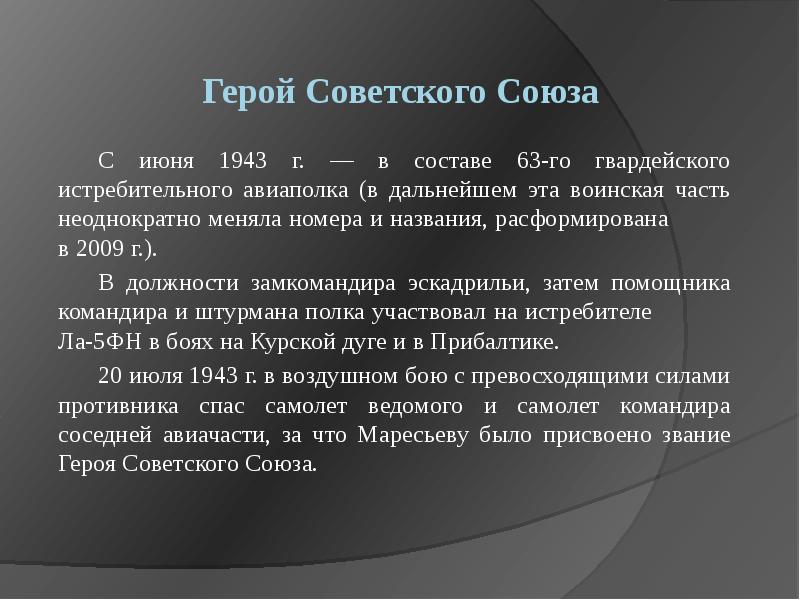 Герой Советского Союза

С июня 1943 г. — в составе 63-го гвардейского истребительного авиаполка (в дальнейшем эта воинская часть неоднократно меняла номера и названия, расформирована в 2009 г.).

В должности замкомандира эскадрильи, затем помощника командира и штурмана полка участвовал на истребителе Ла-5ФН в боях на Курской дуге и в Прибалтике.

20 июля 1943 г. в воздушном бою с превосходящими силами противника спас самолет ведомого и самолет командира соседней авиачасти, за что Маресьеву было присвоено звание Героя Советского Союза.